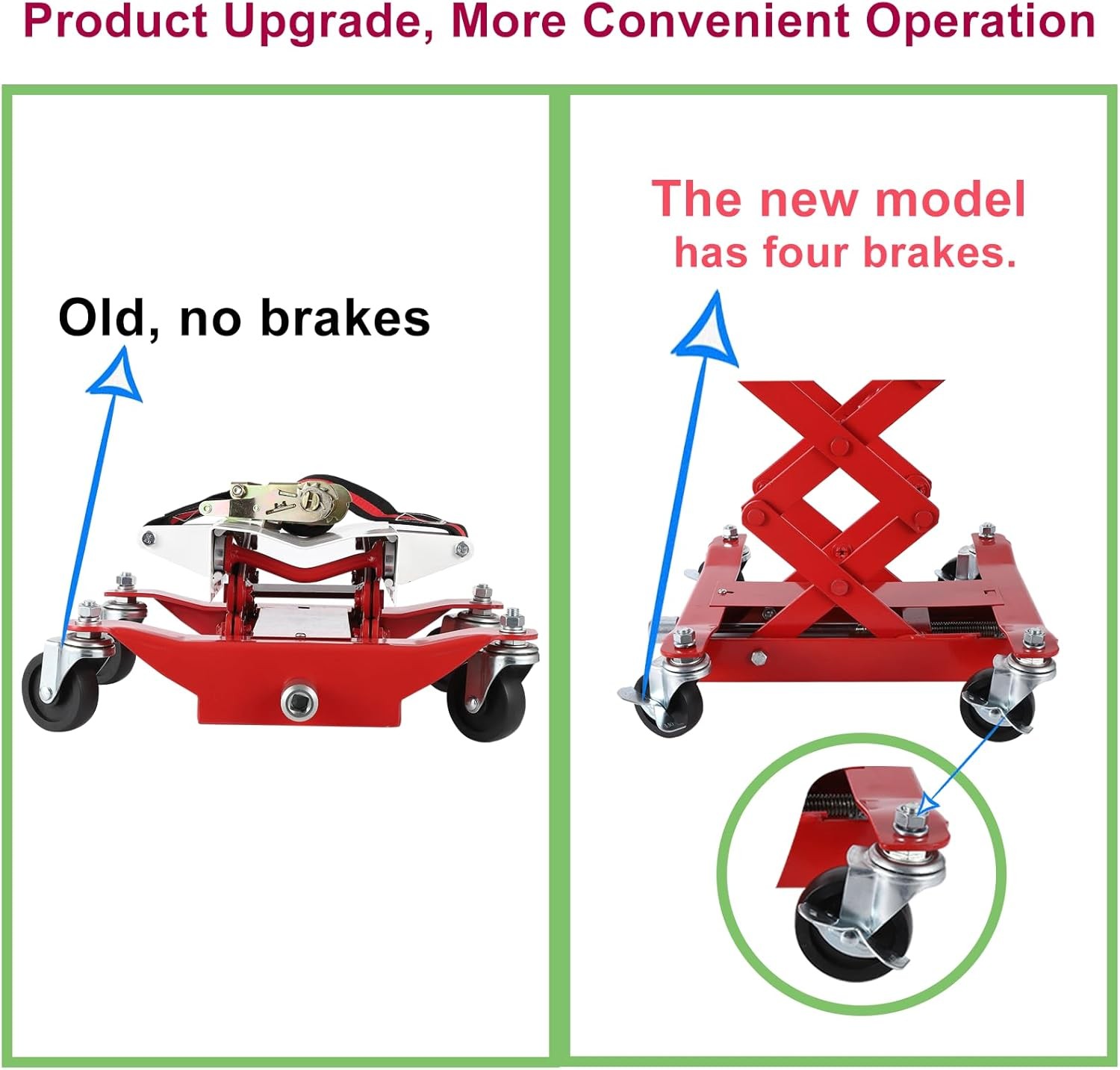 Product Upgrade, More Convenient Operation

Old, no brakes

The new model has four brakes.